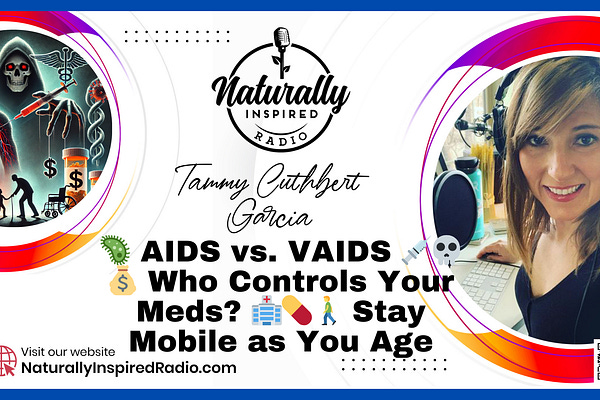 Naturally
INSPIRED
RADIO

Tammy Cuthbert Garcia

🦠 AIDS vs. VAIDS 💉💀 💰 Who Controls Your Meds? 🏥💊🚶 Stay Mobile as You Age

Visit our website
NaturallyInspiredRadio.com